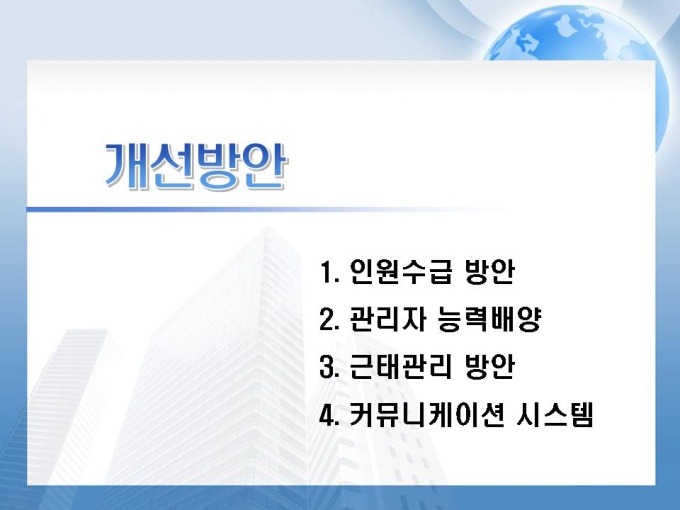 개선방안

1. 인원수급 방안
2. 관리자 능력배양
3. 근태관리 방안
4. 커뮤니케이션 시스템